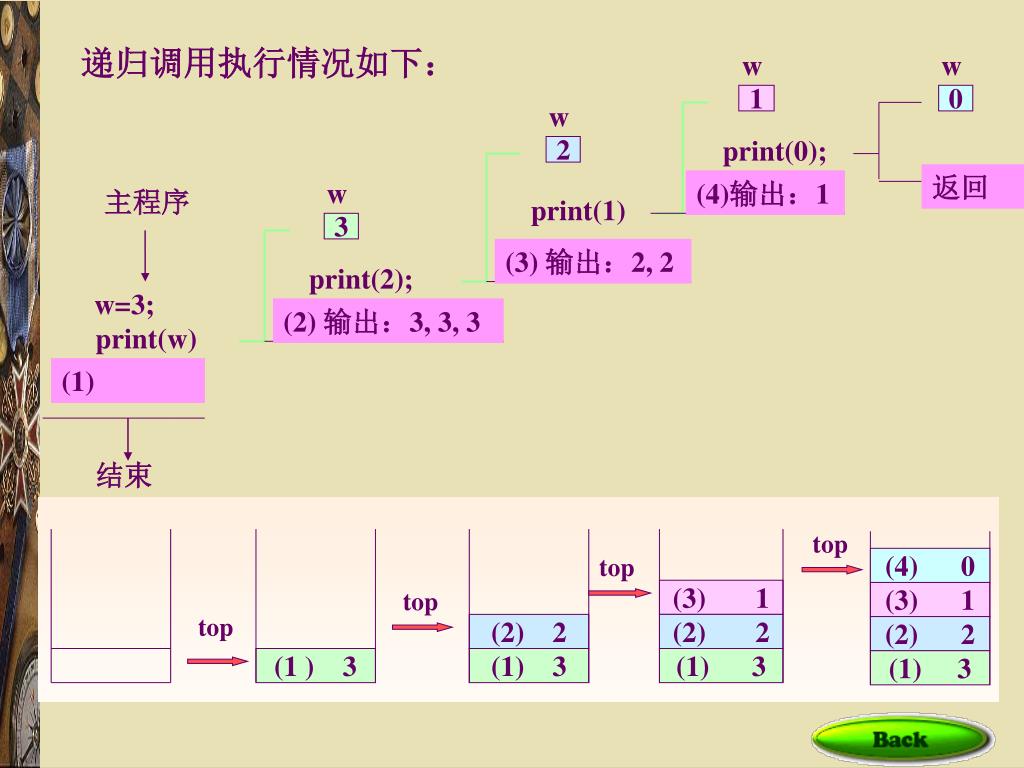 递归调用执行情况如下：

主程序

w=3;
print(w)

(1)

结束

w
3

print(2);

(2) 输出：3, 3, 3

w
2

print(1)

(3) 输出：2, 2

w
1

print(0);

(4)输出：1

w
0

返回

top

(1 ) 3

top

(2) 2
(1) 3

top

(3) 1
(2) 2
(1) 3

top

(4) 0
(3) 1
(2) 2
(1) 3

Back